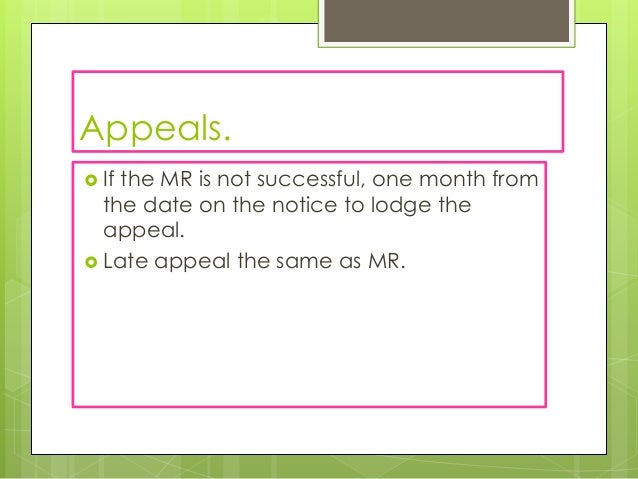 Appeals.

If the MR is not successful, one month from the date on the notice to lodge the appeal.

Late appeal the same as MR.